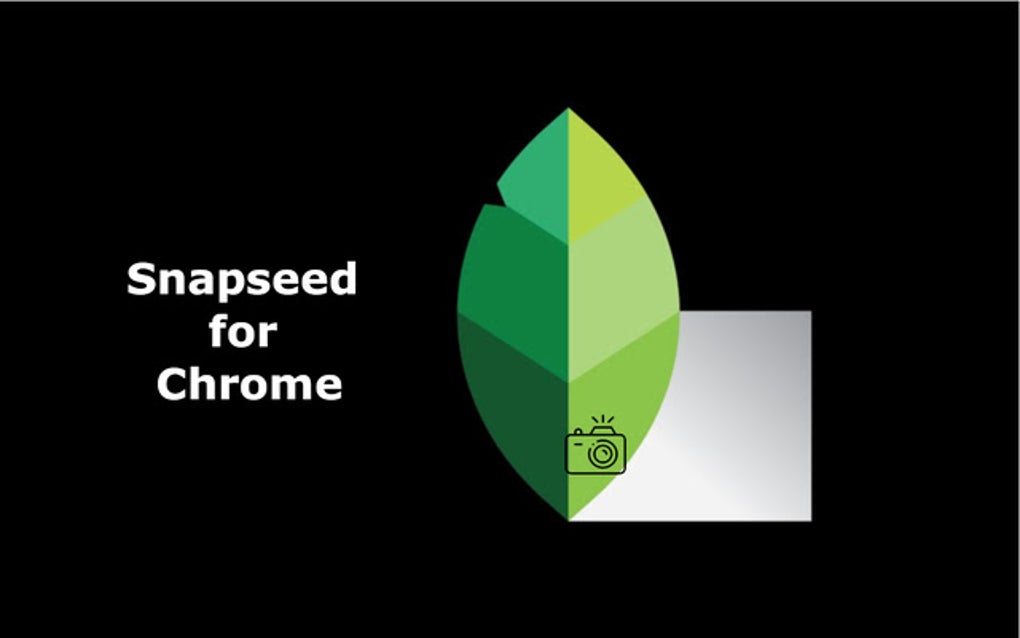 Snapseed
for
Chrome